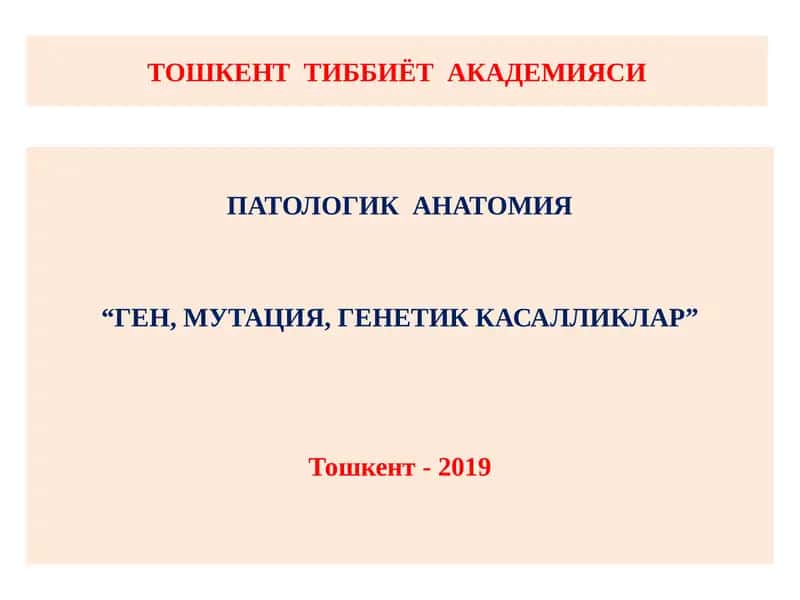 ТОШКЕНТ ТИББИЁТ АКАДЕМИЯСИ

ПАТОЛОГИК АНАТОМИЯ

“ГЕН, МУТАЦИЯ, ГЕНЕТИК КАСАЛЛИКЛАР”

Тошкент - 2019